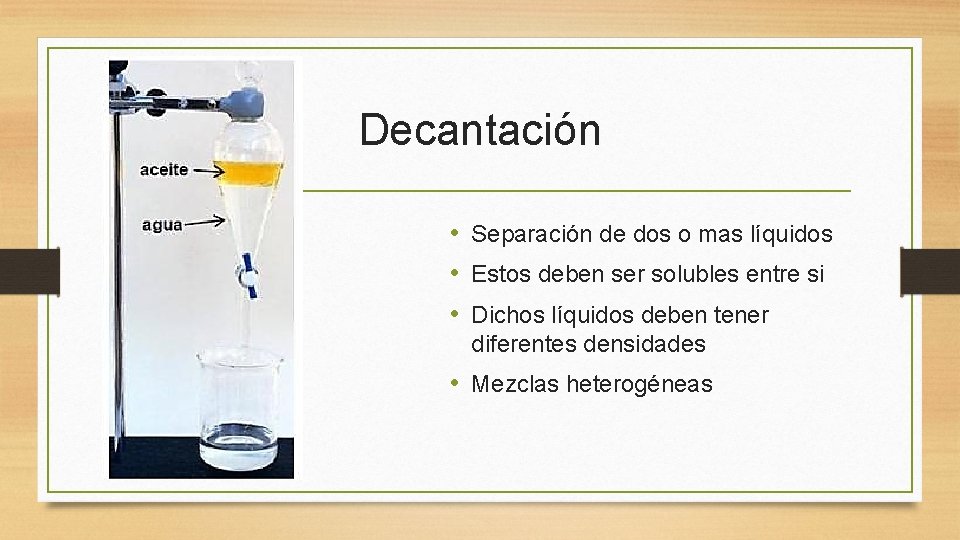 aceite
agua

Decantación

• Separación de dos o mas líquidos
• Estos deben ser solubles entre si
• Dichos líquidos deben tener diferentes densidades
• Mezclas heterogéneas